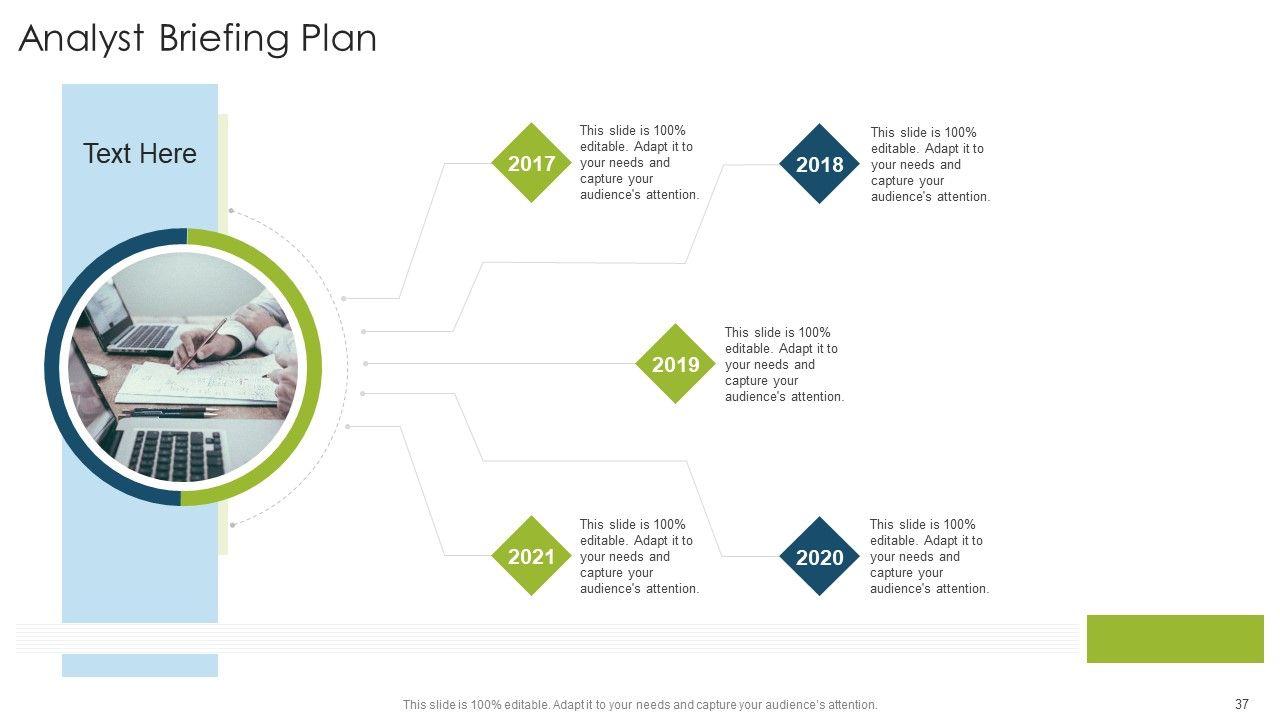 Analyst Briefing Plan

Text Here

2017
This slide is 100% editable. Adapt it to your needs and capture your audience's attention.

2018
This slide is 100% editable. Adapt it to your needs and capture your audience's attention.

2019
This slide is 100% editable. Adapt it to your needs and capture your audience's attention.

2021
This slide is 100% editable. Adapt it to your needs and capture your audience's attention.

2020
This slide is 100% editable. Adapt it to your needs and capture your audience's attention.

This slide is 100% editable. Adapt it to your needs and capture your audience's attention.

37